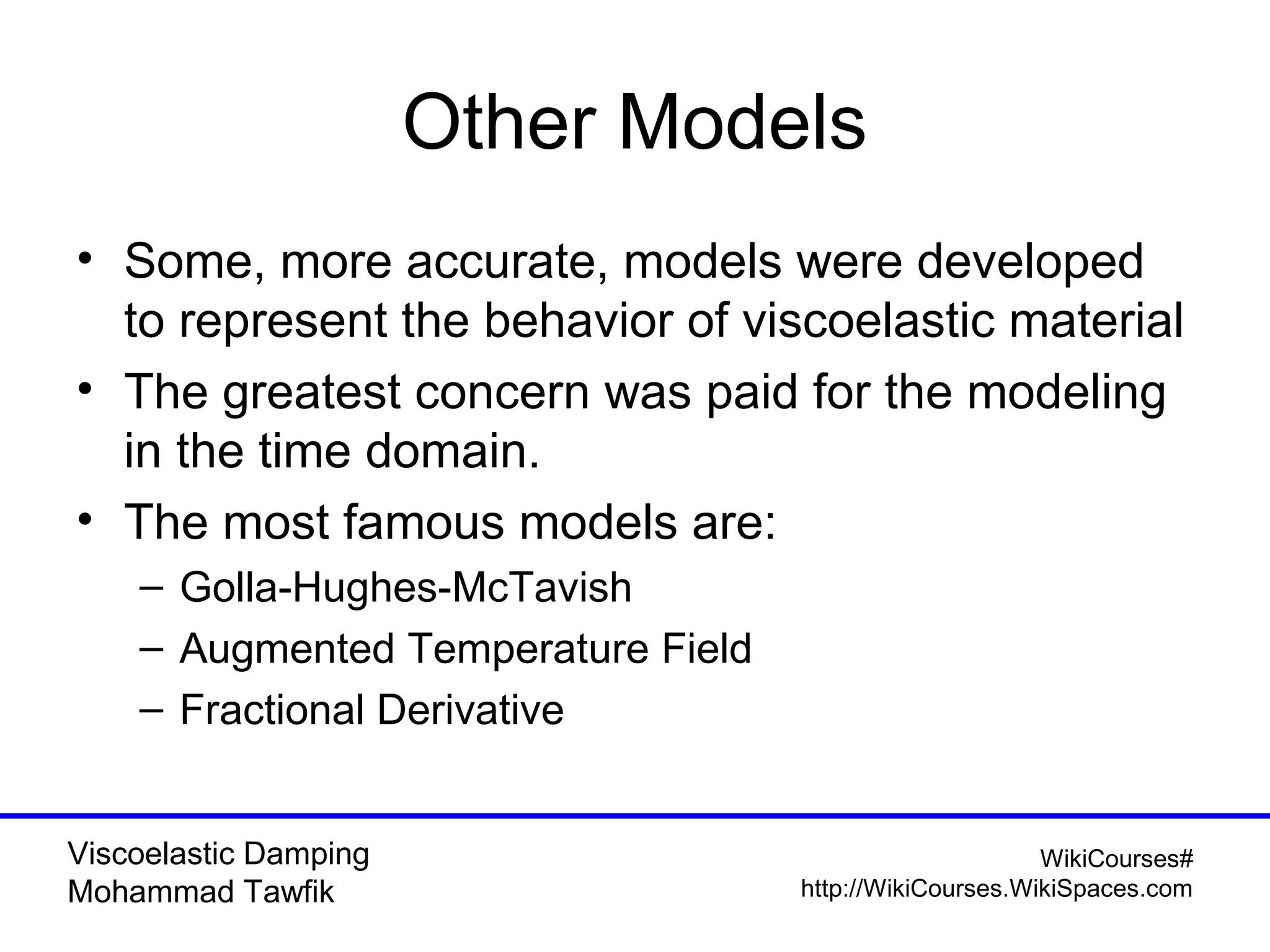 Other Models

• Some, more accurate, models were developed to represent the behavior of viscoelastic material
• The greatest concern was paid for the modeling in the time domain.
• The most famous models are:
– Golla-Hughes-McTavish
– Augmented Temperature Field
– Fractional Derivative

Viscoelastic Damping
Mohammad Tawfik

WikiCourses#
http://WikiCourses.WikiSpaces.com